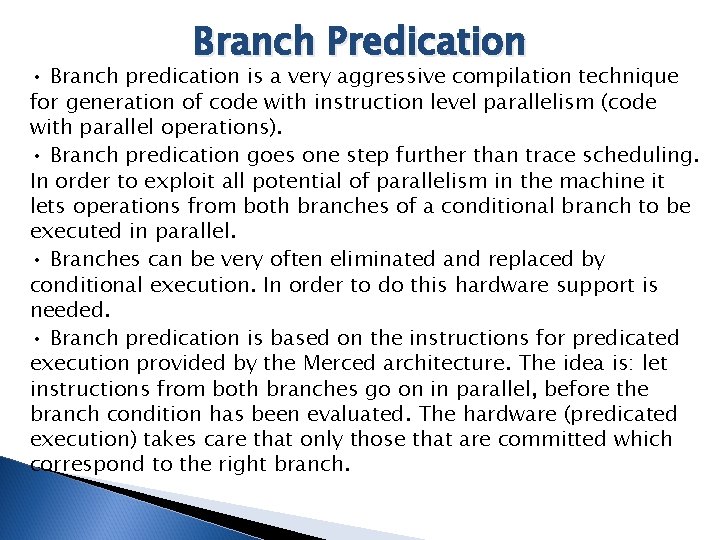 Branch Predication

• Branch predication is a very aggressive compilation technique for generation of code with instruction level parallelism (code with parallel operations).

• Branch predication goes one step further than trace scheduling. In order to exploit all potential of parallelism in the machine it lets operations from both branches of a conditional branch to be executed in parallel.

• Branches can be very often eliminated and replaced by conditional execution. In order to do this hardware support is needed.

• Branch predication is based on the instructions for predicated execution provided by the Merced architecture. The idea is: let instructions from both branches go on in parallel, before the branch condition has been evaluated. The hardware (predicated execution) takes care that only those that are committed which correspond to the right branch.